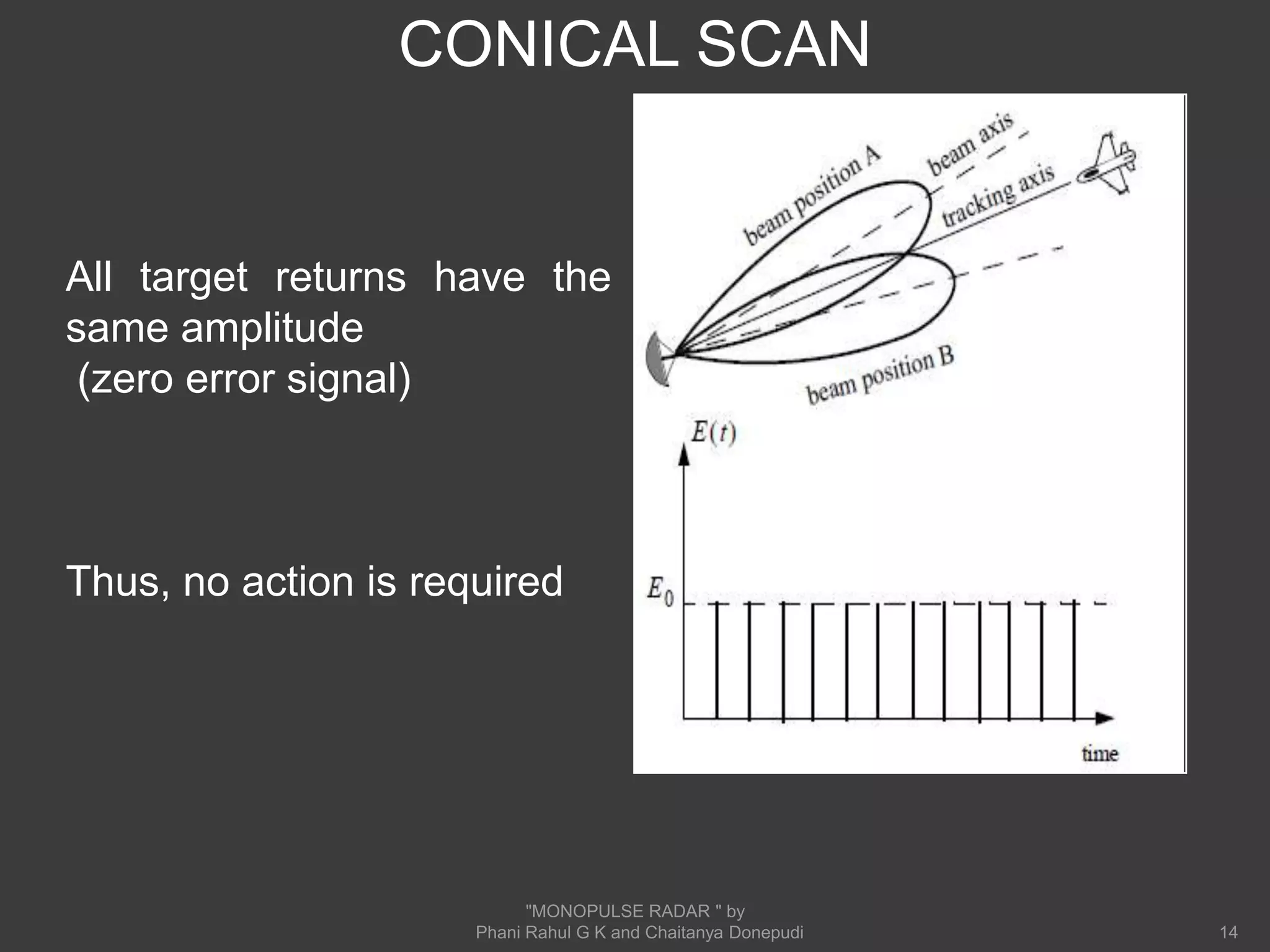 CONICAL SCAN

All target returns have the same amplitude
(zero error signal)

Thus, no action is required

beam position A
beam axis
tracking axis
beam position B
$E(t)$
$E_0$
time

"MONOPULSE RADAR " by
Phani Rahul G K and Chaitanya Donepudi

14